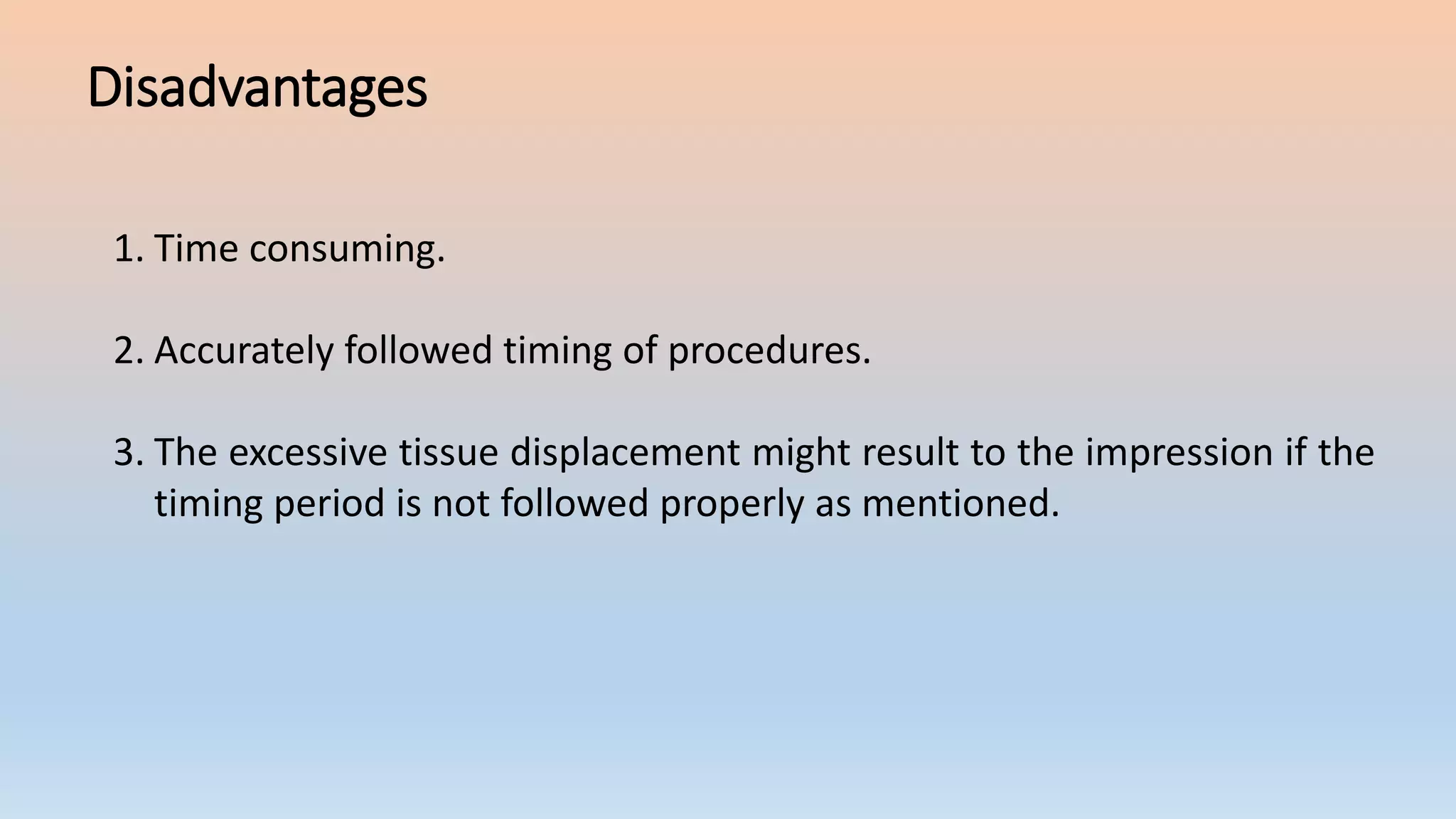 Disadvantages

1. Time consuming.

2. Accurately followed timing of procedures.

3. The excessive tissue displacement might result to the impression if the timing period is not followed properly as mentioned.